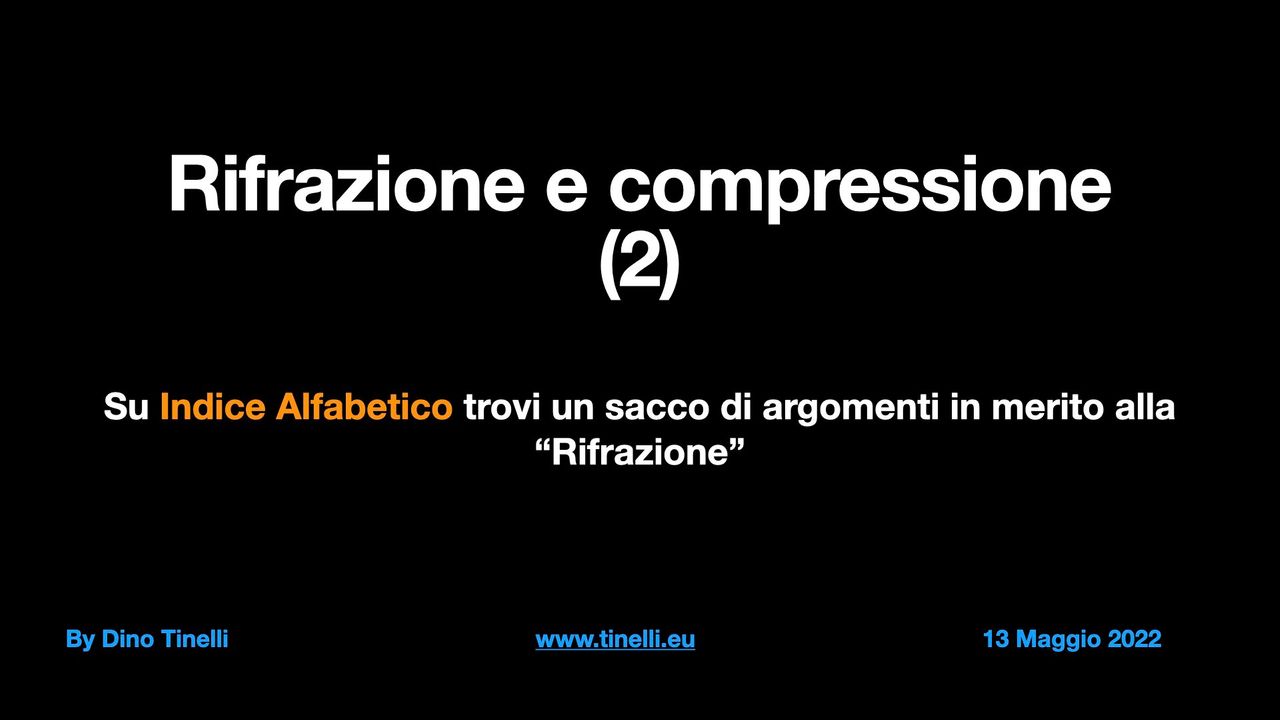 Rifrazione e compressione (2)

Su Indice Alfabetico trovi un sacco di argomenti in merito alla “Rifrazione”

By Dino Tinelli

www.tinelli.eu

13 Maggio 2022